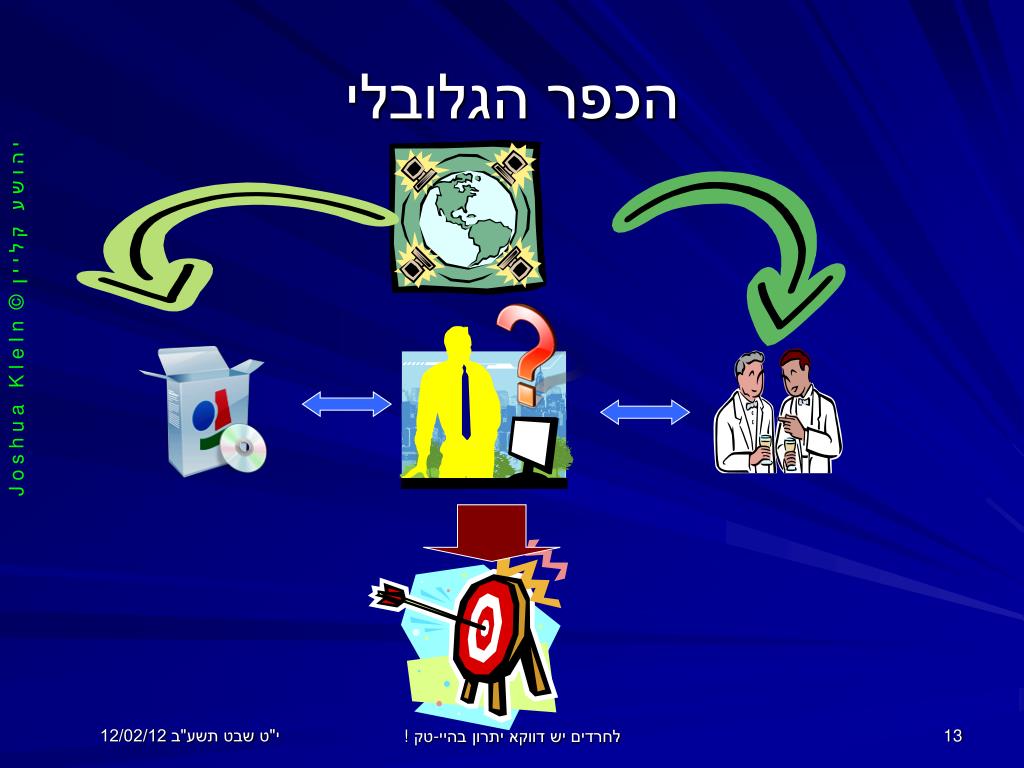 הכפר הגלובלי

Joshua Klein © יהושע קליין

י"ט שבט תשע"ב 12/02/12

לחרדים יש דווקא יתרון בהיי-טק !

13